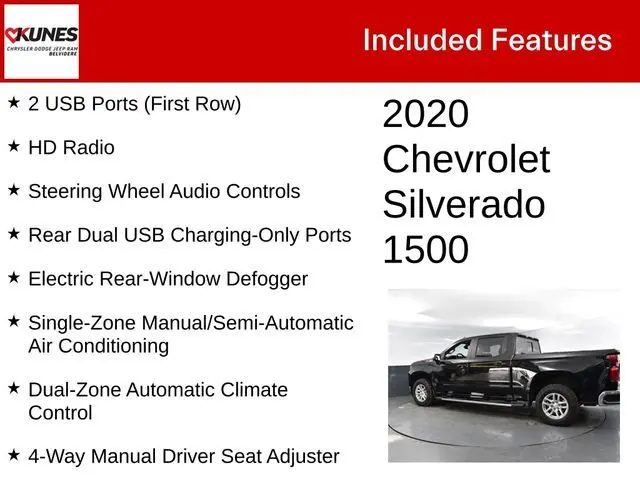 KUNES
CHRYSLER DODGE JEEP RAM
BELVIDERE

Included Features

★ 2 USB Ports (First Row)

★ HD Radio

★ Steering Wheel Audio Controls

★ Rear Dual USB Charging-Only Ports

★ Electric Rear-Window Defogger

★ Single-Zone Manual/Semi-Automatic Air Conditioning

★ Dual-Zone Automatic Climate Control

★ 4-Way Manual Driver Seat Adjuster

2020 Chevrolet Silverado 1500